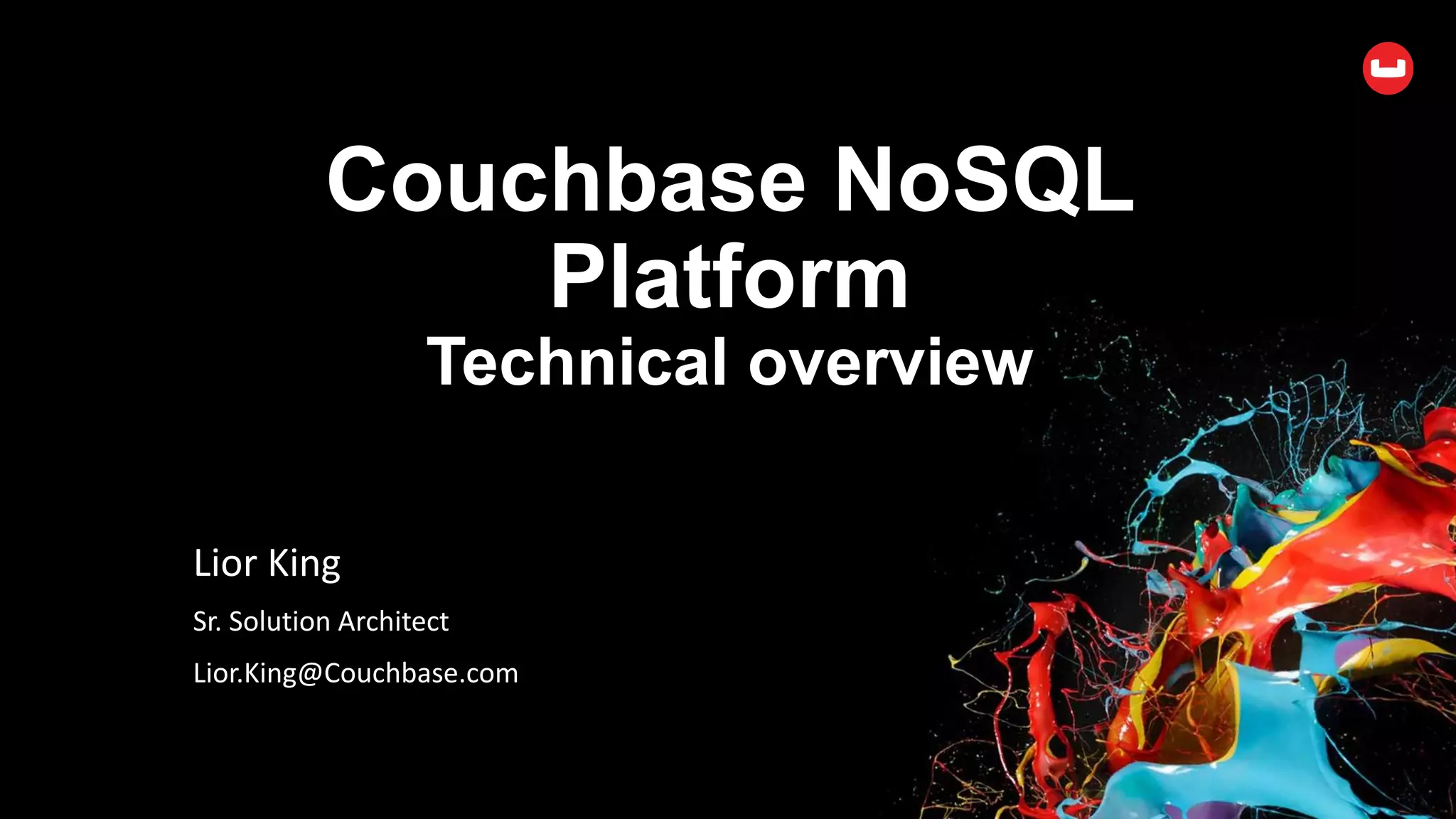 Couchbase NoSQL Platform

Technical overview

Lior King

Sr. Solution Architect

Lior.King@Couchbase.com